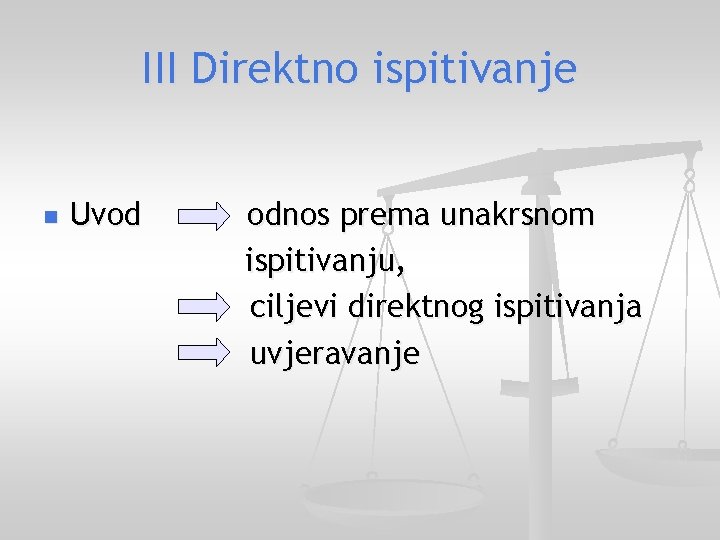 III Direktno ispitivanje

Uvod odnos prema unakrsnom ispitivanju,
ciljevi direktnog ispitivanja
uvjeravanje